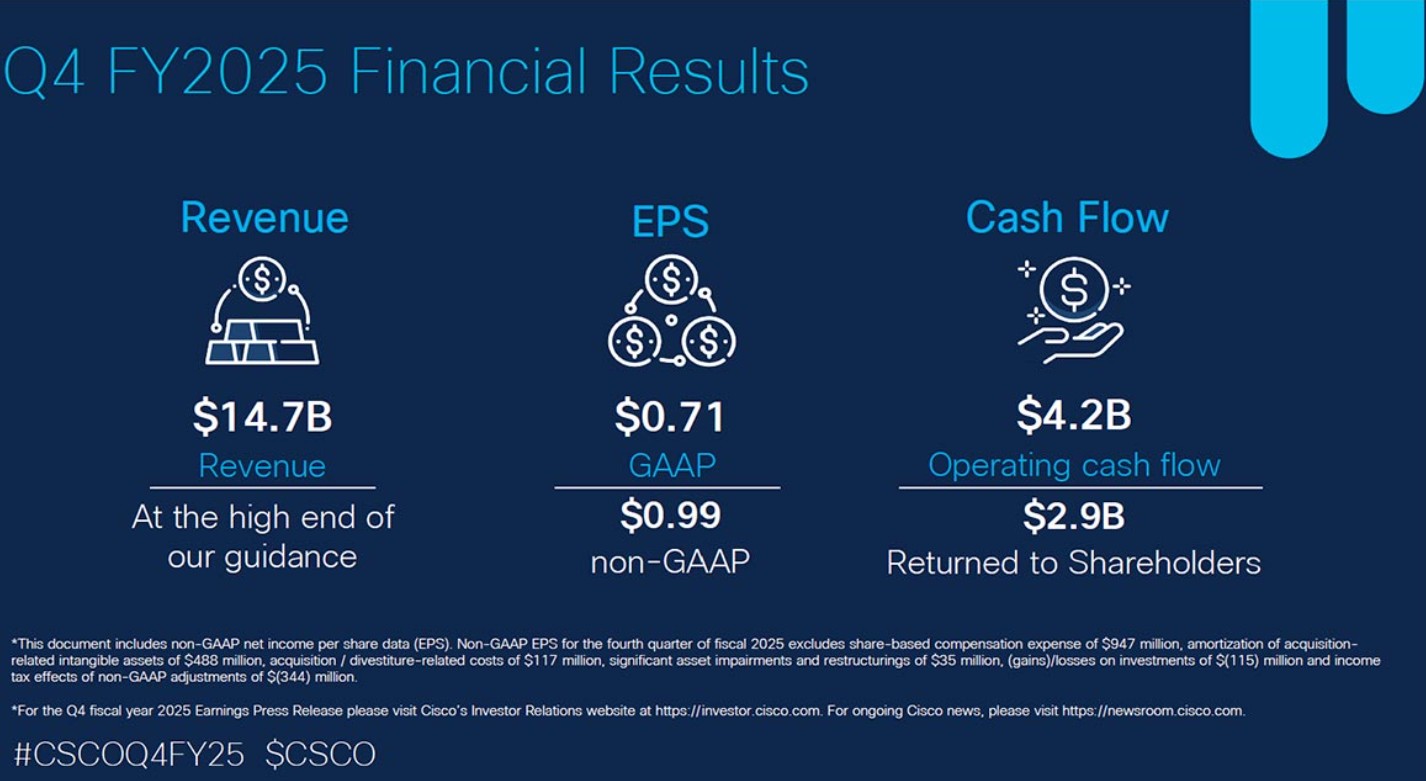 Q4 FY2025 Financial Results

Revenue

\$14.7B

Revenue

At the high end of our guidance

EPS

\$0.71

GAAP

\$0.99

non-GAAP

Cash Flow

\$4.2B

Operating cash flow

\$2.9B

Returned to Shareholders

*This document includes non-GAAP net income per share data (EPS). Non-GAAP EPS for the fourth quarter of fiscal 2025 excludes share-based compensation expense of \$947 million, amortization of acquisition-related intangible assets of \$488 million, acquisition / divestiture-related costs of \$117 million, significant asset impairments and restructurings of \$35 million, (gains)/losses on investments of \$(115) million and income tax effects of non-GAAP adjustments of \$(344) million.

*For the Q4 fiscal year 2025 Earnings Press Release please visit Cisco's Investor Relations website at https://investor.cisco.com. For ongoing Cisco news, please visit https://newsroom.cisco.com.

#CSCOQ4FY25 \$CSCO